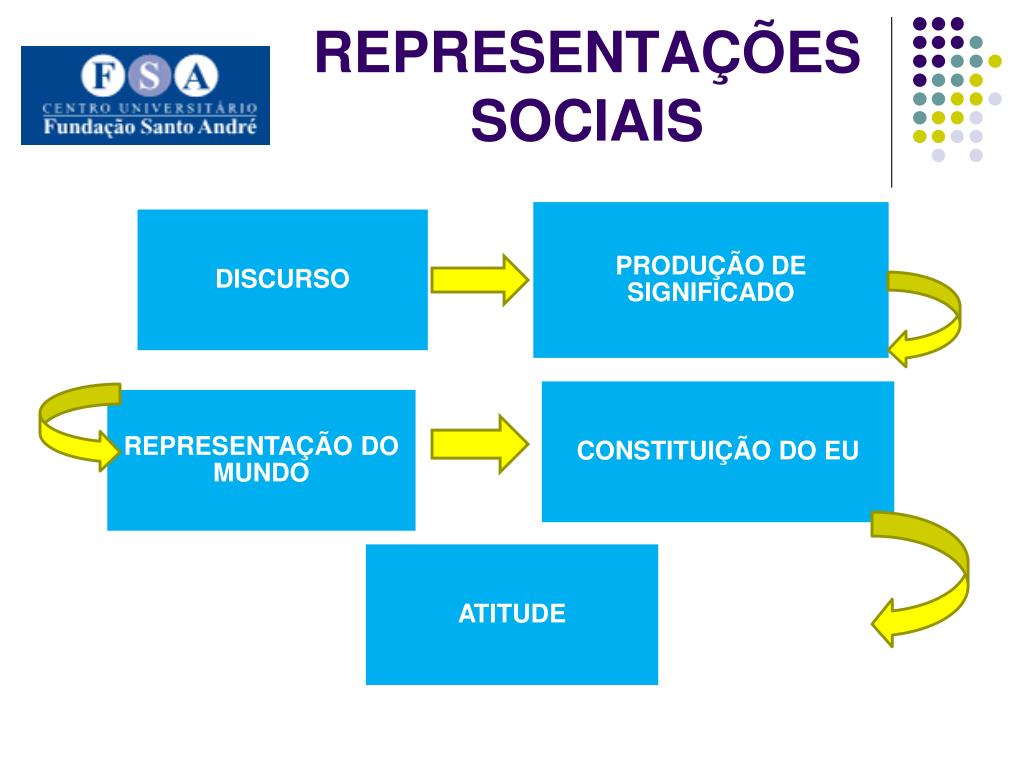 FSA
CENTRO UNIVERSITÁRIO
Fundação Santo André

REPRESENTAÇÕES SOCIAIS

DISCURSO

PRODUÇÃO DE SIGNIFICADO

REPRESENTAÇÃO DO MUNDO

CONSTITUIÇÃO DO EU

ATITUDE